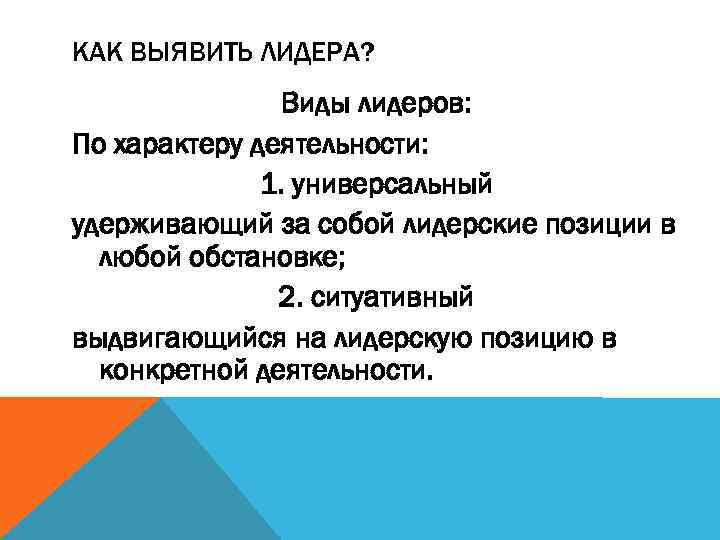 КАК ВЫЯВИТЬ ЛИДЕРА?

Виды лидеров:

По характеру деятельности:

1. универсальный

удерживающий за собой лидерские позиции в любой обстановке;

2. ситуативный

выдвигающийся на лидерскую позицию в конкретной деятельности.